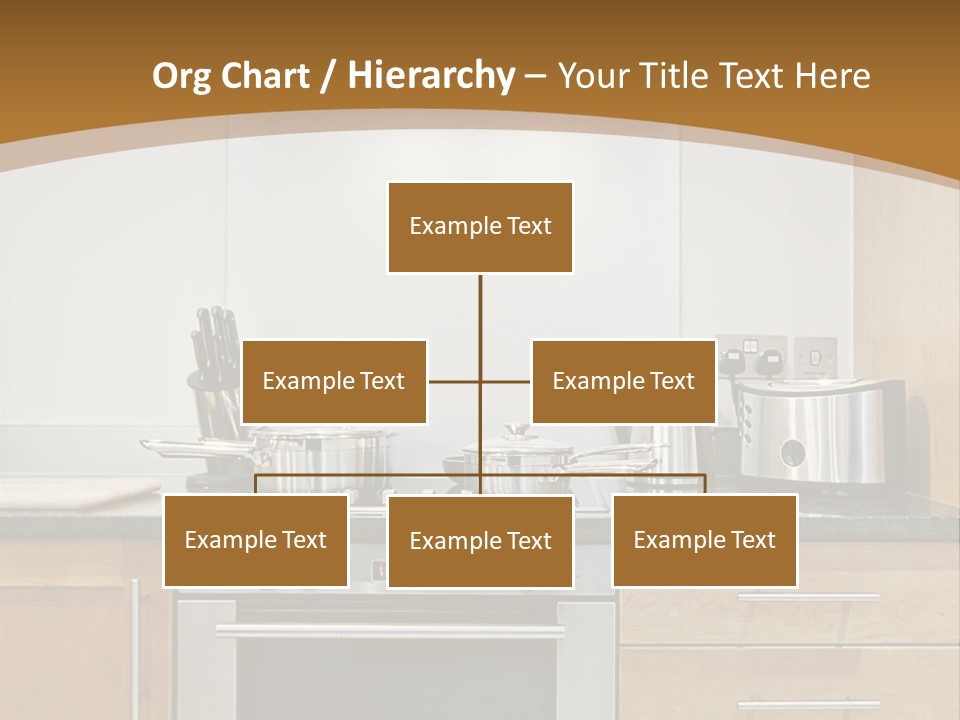 Org Chart / Hierarchy – Your Title Text Here

Example Text

Example Text

Example Text

Example Text

Example Text

Example Text